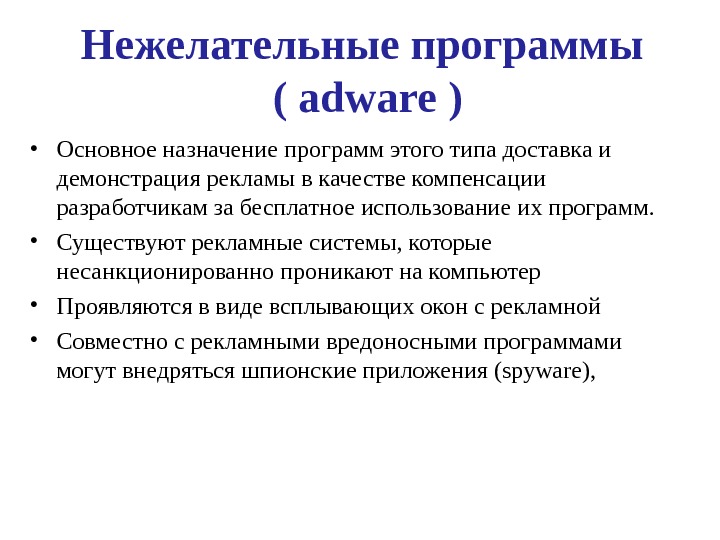 Нежелательные программы ( adware )

• Основное назначение программ этого типа доставка и демонстрация рекламы в качестве компенсации разработчикам за бесплатное использование их программ.
• Существуют рекламные системы, которые несанкционированно проникают на компьютер
• Проявляются в виде всплывающих окон с рекламной
• Совместно с рекламными вредоносными программами могут внедряться шпионские приложения (spyware),